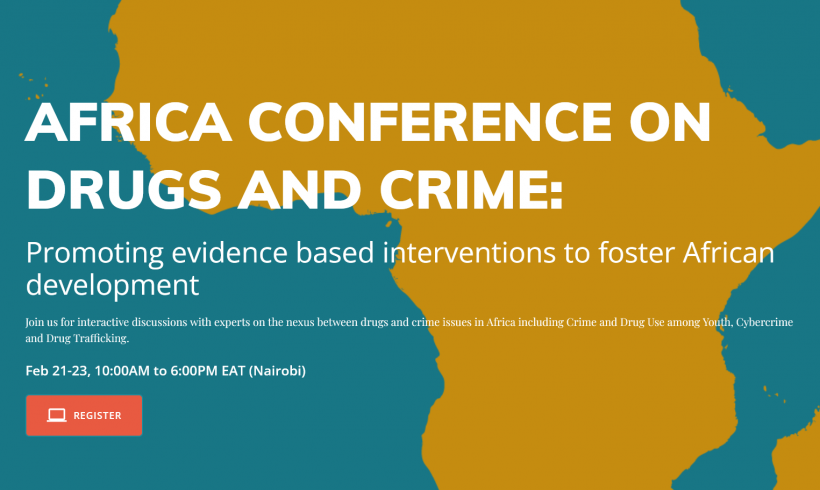 AFRICA CONFERENCE ON DRUGS AND CRIME:

Promoting evidence based interventions to foster African development

Join us for interactive discussions with experts on the nexus between drugs and crime issues in Africa including Crime and Drug Use among Youth, Cybercrime and Drug Trafficking.

Feb 21-23, 10:00AM to 6:00PM EAT (Nairobi)

REGISTER